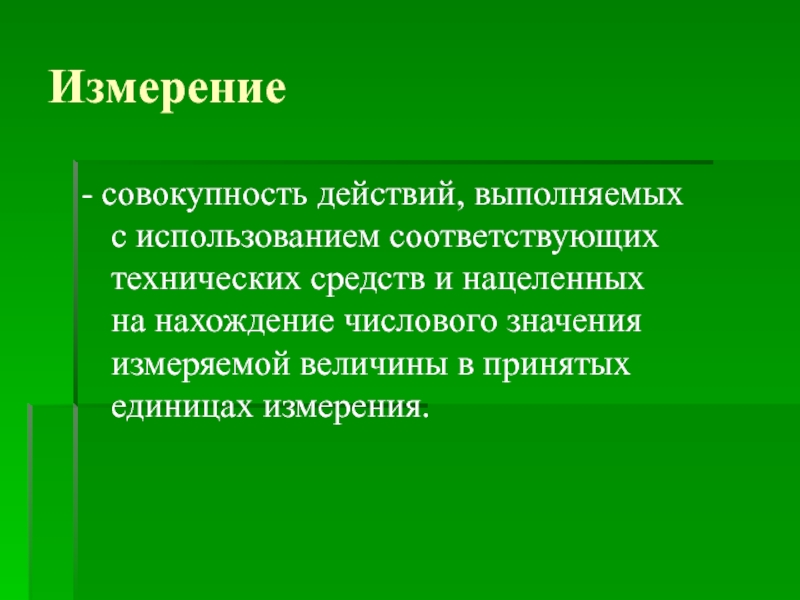 Измерение

- совокупность действий, выполняемых с использованием соответствующих технических средств и нацеленных на нахождение числового значения измеряемой величины в принятых единицах измерения.